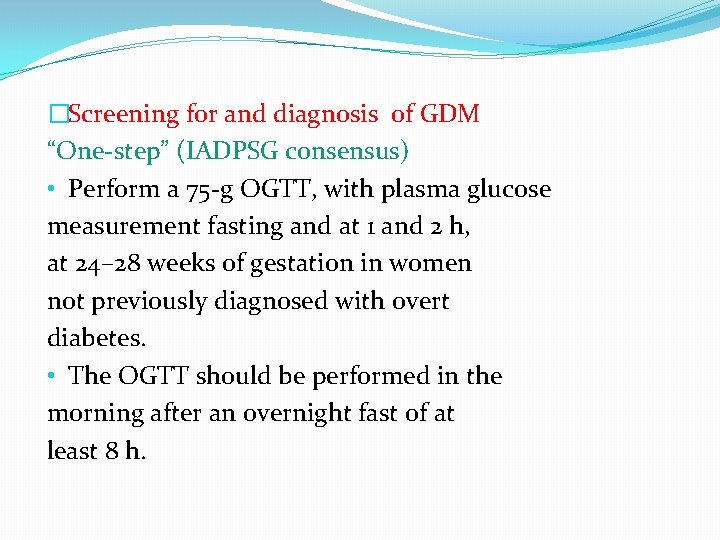 □Screening for and diagnosis of GDM
“One-step” (IADPSG consensus)
• Perform a 75-g OGTT, with plasma glucose measurement fasting and at 1 and 2 h, at 24–28 weeks of gestation in women not previously diagnosed with overt diabetes.
• The OGTT should be performed in the morning after an overnight fast of at least 8 h.